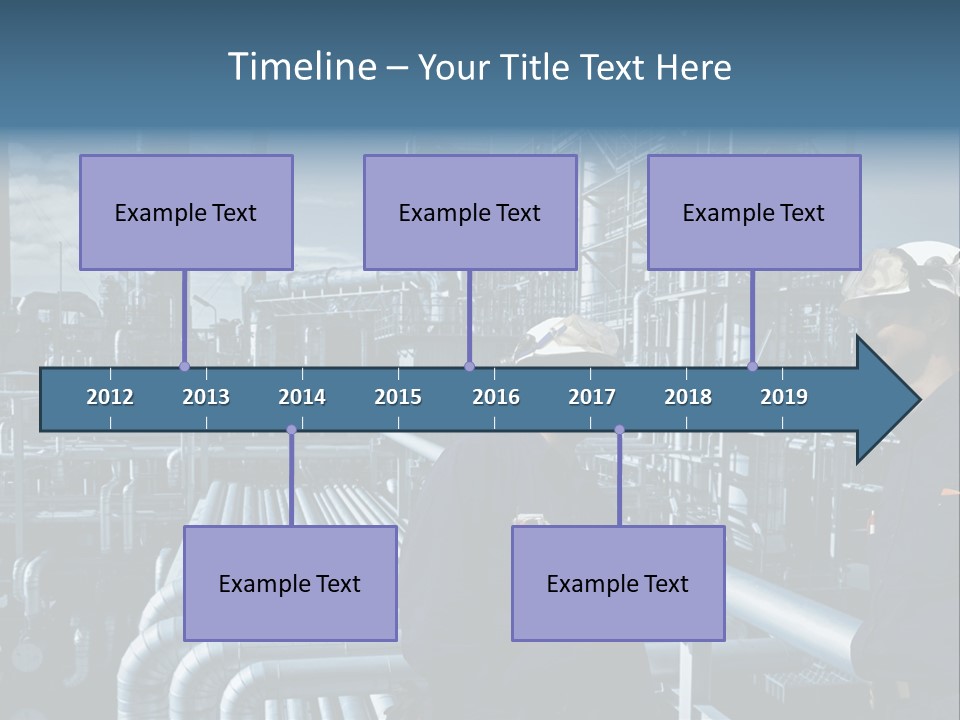 Timeline – Your Title Text Here

Example Text

Example Text

Example Text

2012 2013 2014 2015 2016 2017 2018 2019

Example Text

Example Text